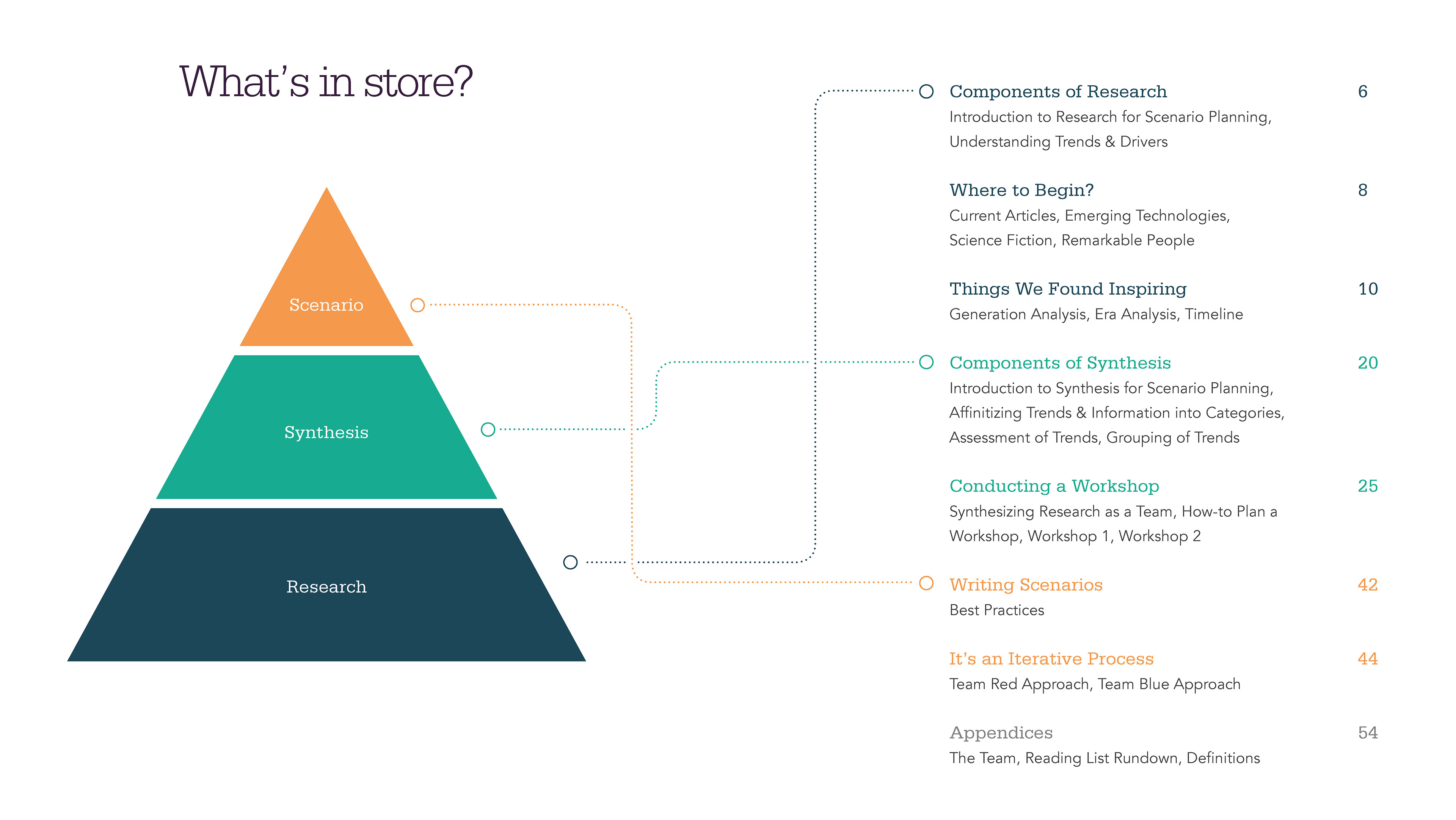 What's in store?

Scenario

Synthesis

Research

Components of Research 6
Introduction to Research for Scenario Planning, Understanding Trends & Drivers

Where to Begin? 8
Current Articles, Emerging Technologies, Science Fiction, Remarkable People

Things We Found Inspiring 10
Generation Analysis, Era Analysis, Timeline

Components of Synthesis 20
Introduction to Synthesis for Scenario Planning, Affinitizing Trends & Information into Categories, Assessment of Trends, Grouping of Trends

Conducting a Workshop 25
Synthesizing Research as a Team, How-to Plan a Workshop, Workshop 1, Workshop 2

Writing Scenarios 42
Best Practices

It's an Iterative Process 44
Team Red Approach, Team Blue Approach

Appendices 54
The Team, Reading List Rundown, Definitions